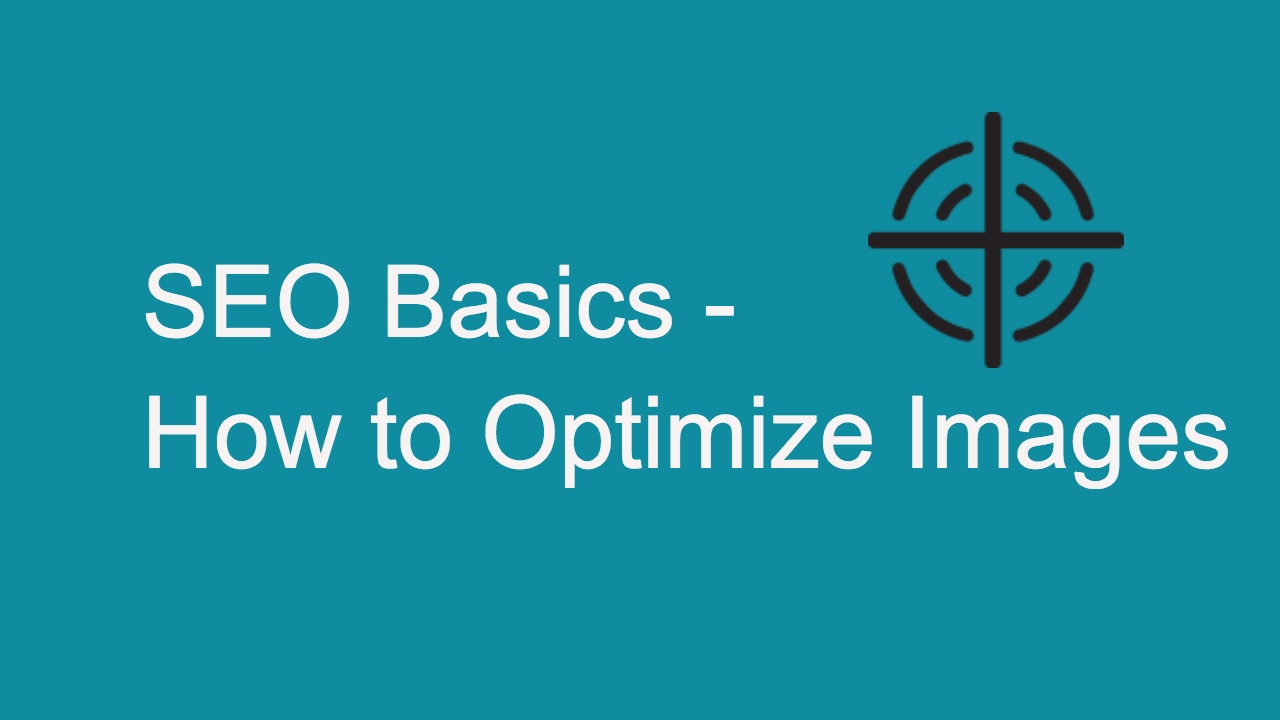 SEO Basics -
How to Optimize Images